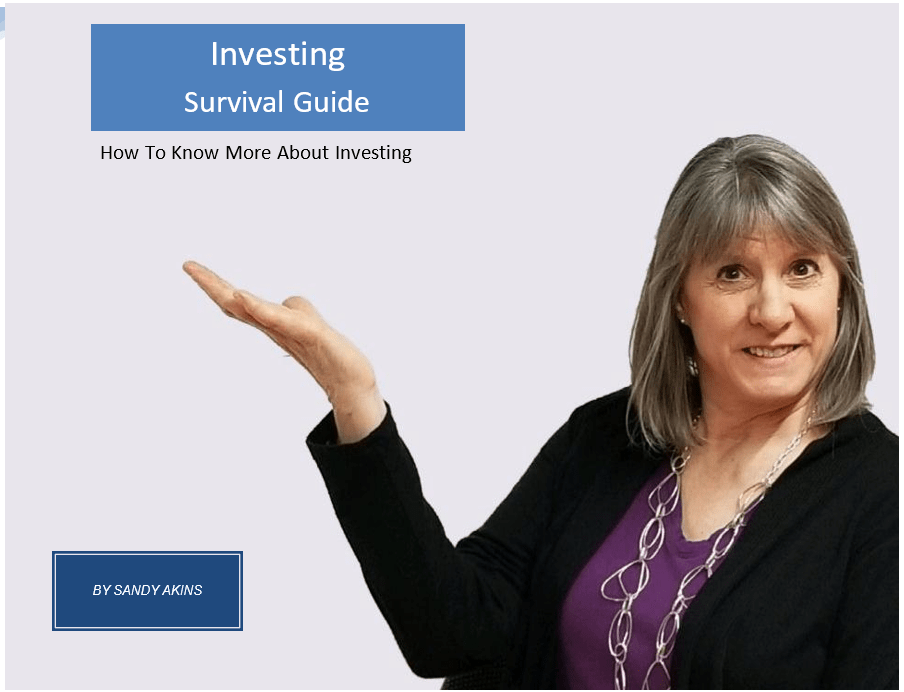 Investing
Survival Guide

How To Know More About Investing

BY SANDY AKINS